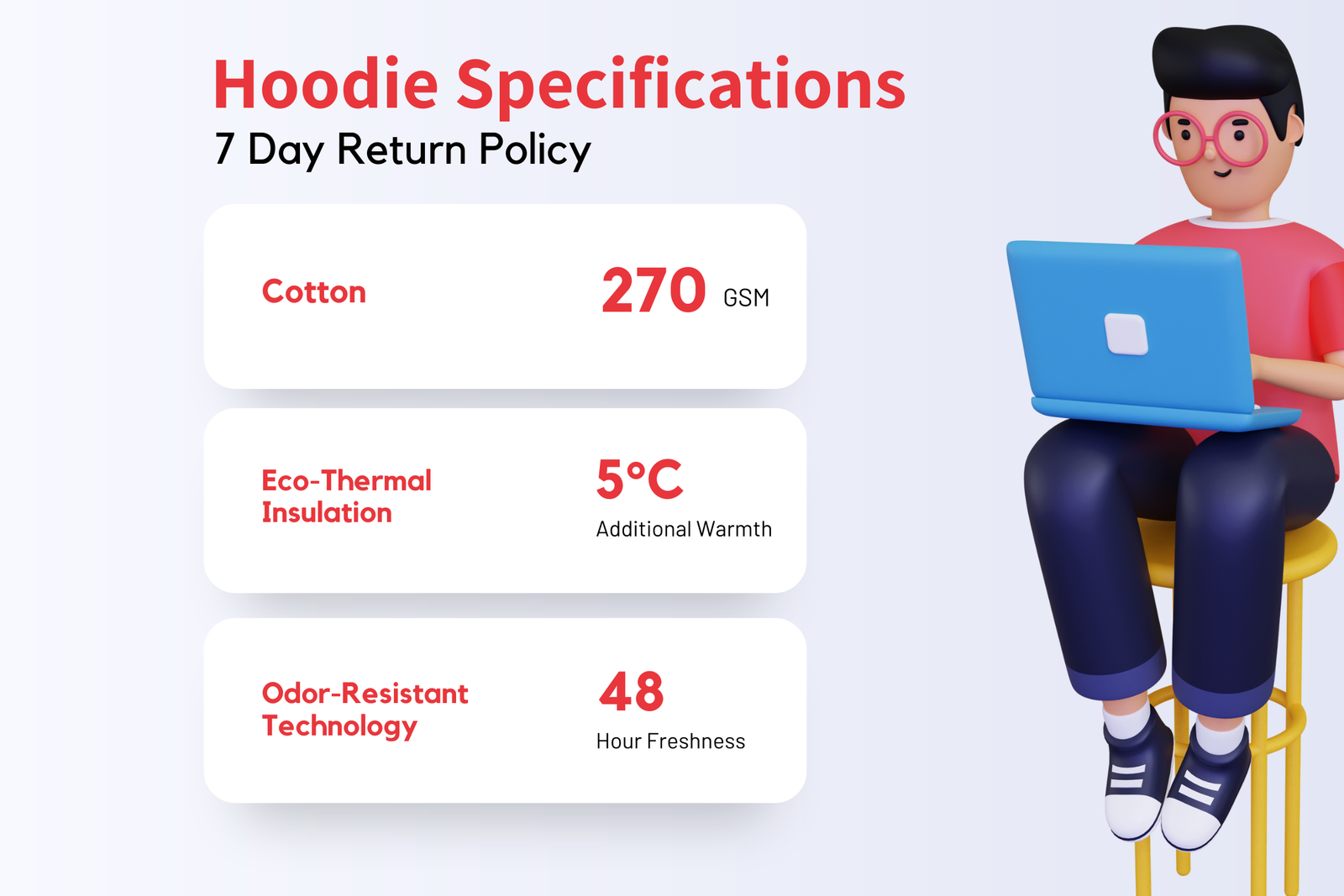 Hoodie Specifications
7 Day Return Policy

Cotton

270 GSM

Eco-Thermal Insulation

5°C
Additional Warmth

Odor-Resistant Technology

48
Hour Freshness